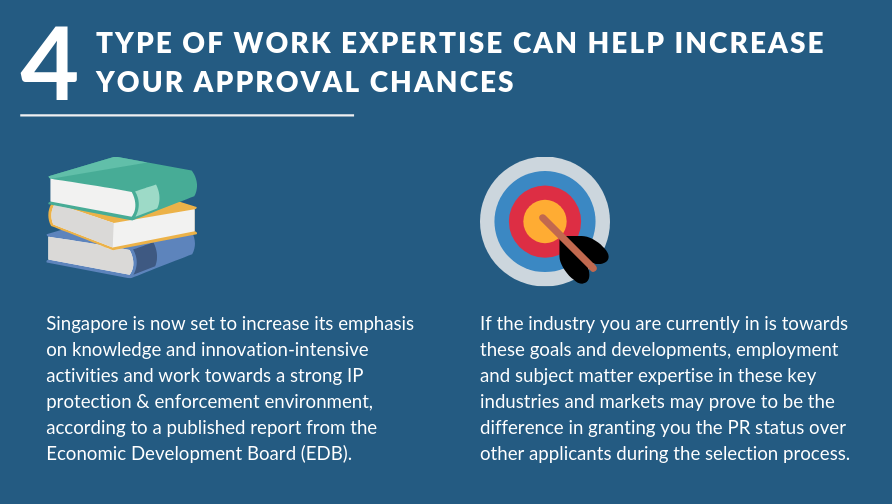 4 TYPE OF WORK EXPERTISE CAN HELP INCREASE YOUR APPROVAL CHANCES

Singapore is now set to increase its emphasis on knowledge and innovation-intensive activities and work towards a strong IP protection & enforcement environment, according to a published report from the Economic Development Board (EDB).

If the industry you are currently in is towards these goals and developments, employment and subject matter expertise in these key industries and markets may prove to be the difference in granting you the PR status over other applicants during the selection process.